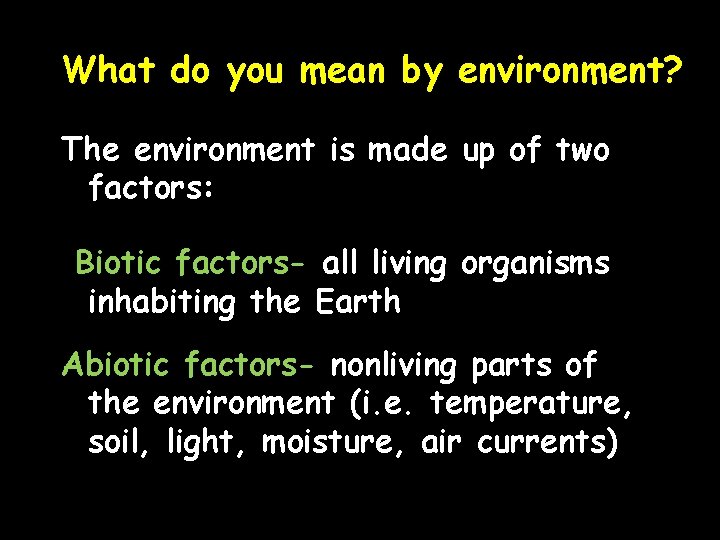 What do you mean by environment?

The environment is made up of two factors:

Biotic factors- all living organisms inhabiting the Earth

Abiotic factors- nonliving parts of the environment (i.e. temperature, soil, light, moisture, air currents)